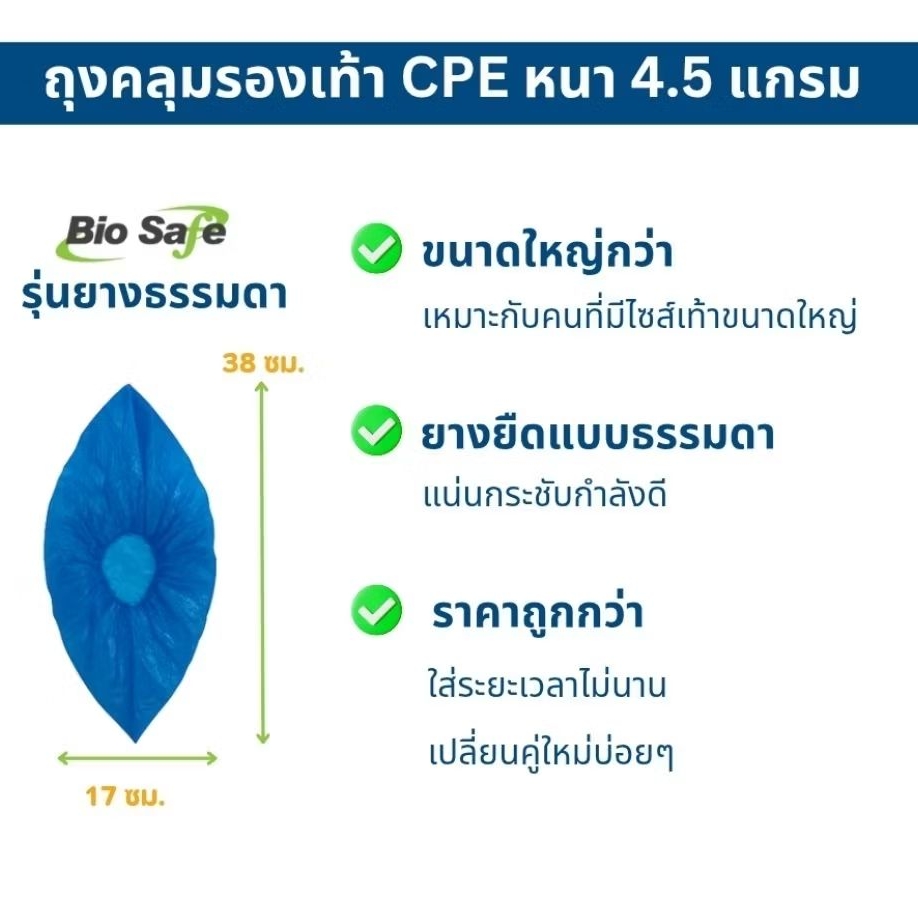 ถุงคลุมรองเท้า CPE หนา 4.5 แกรม

Bio Safe
รุ่นยางธรรมดา

38 ซม.

17 ซม.

ขนาดใหญ่กว่า
เหมาะกับคนที่มีไซส์เท้าขนาดใหญ่

ยางยืดแบบธรรมดา
แน่นกระชับกำลังดี

ราคาถูกกว่า
ใส่ระยะเวลาไม่นาน
เปลี่ยนคู่ใหม่บ่อยๆ